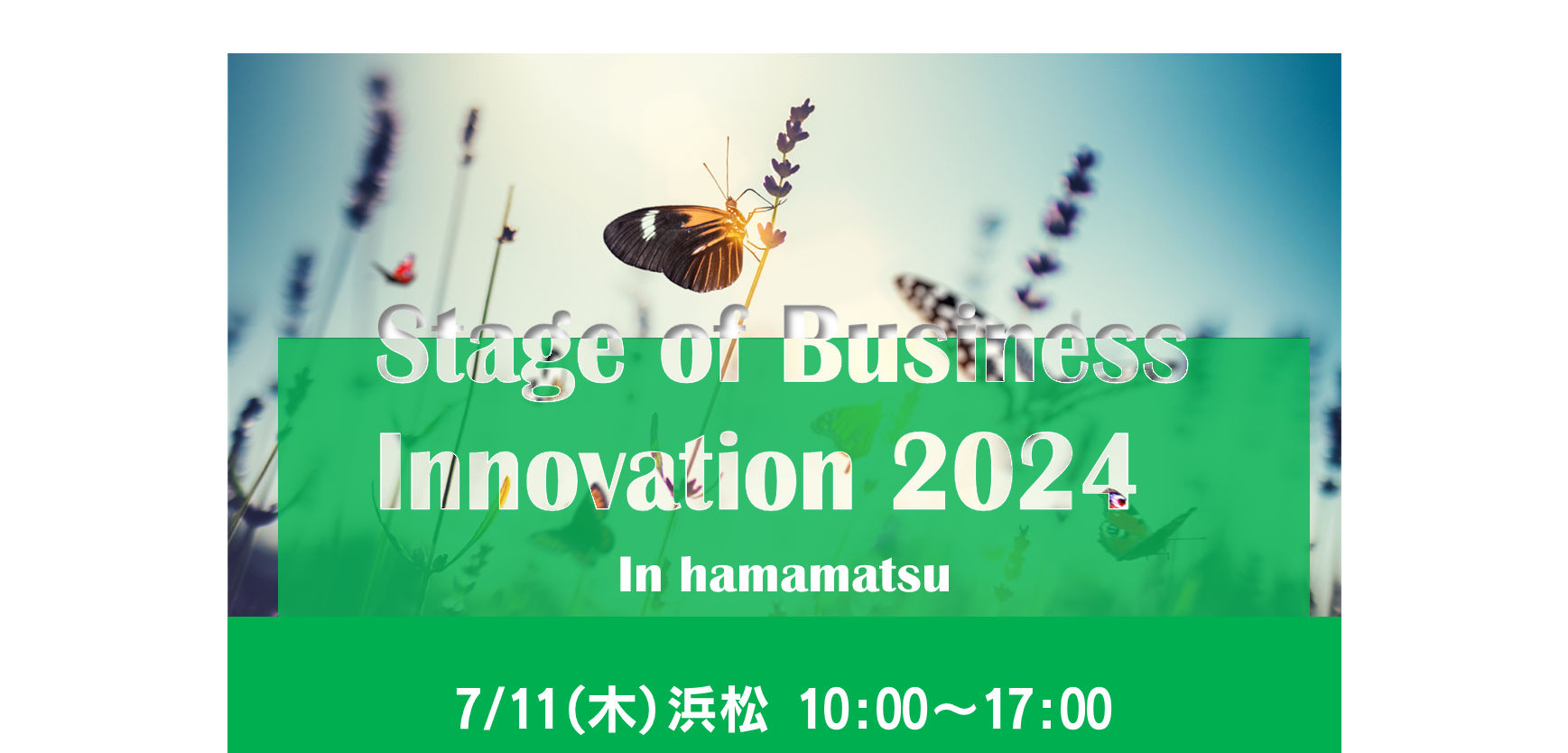 Stage of Business
Innovation 2024

In hamamatsu

7/11(木)浜松 10:00～17:00